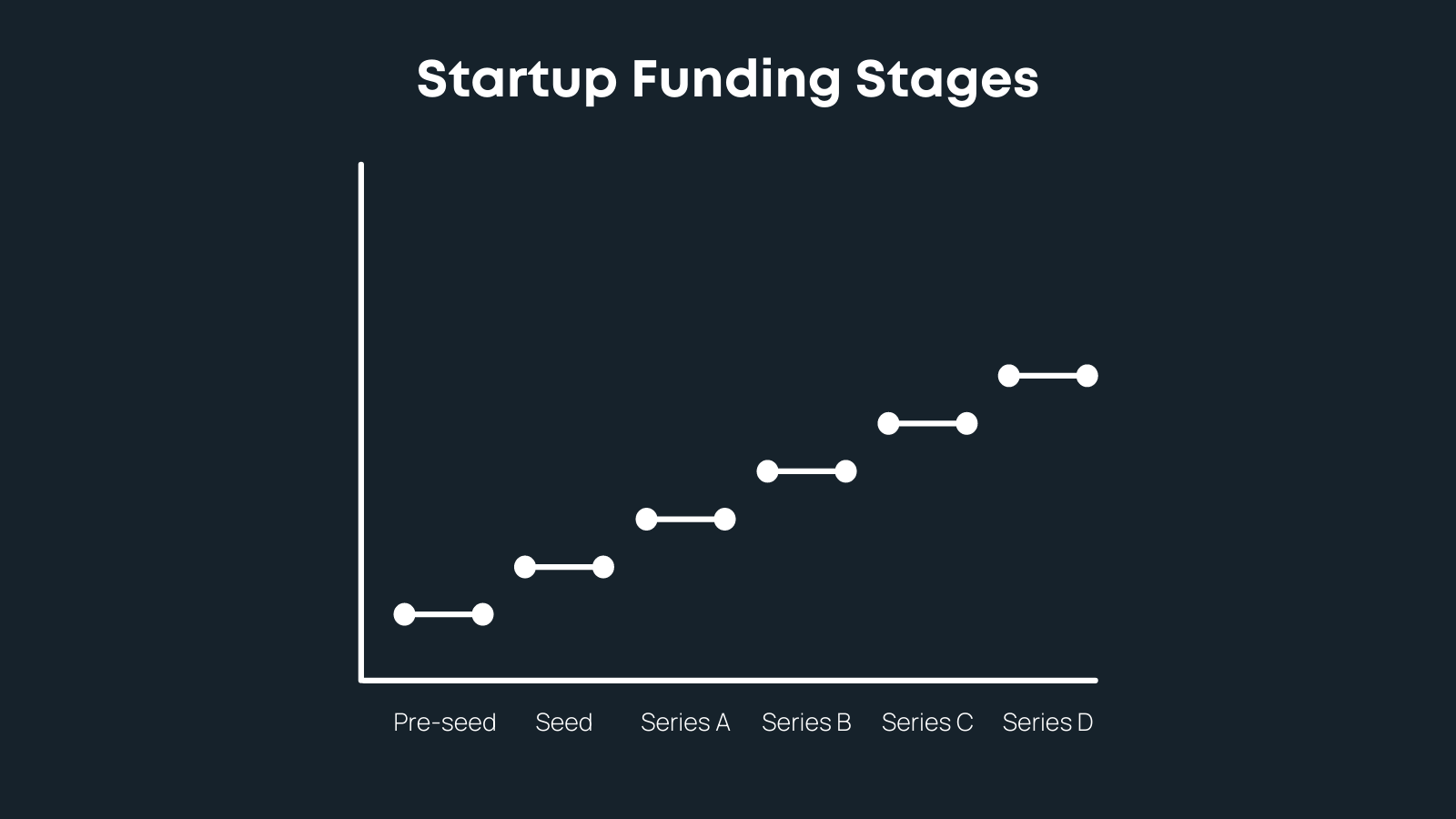 Startup Funding Stages

Pre-seed
Seed
Series A
Series B
Series C
Series D